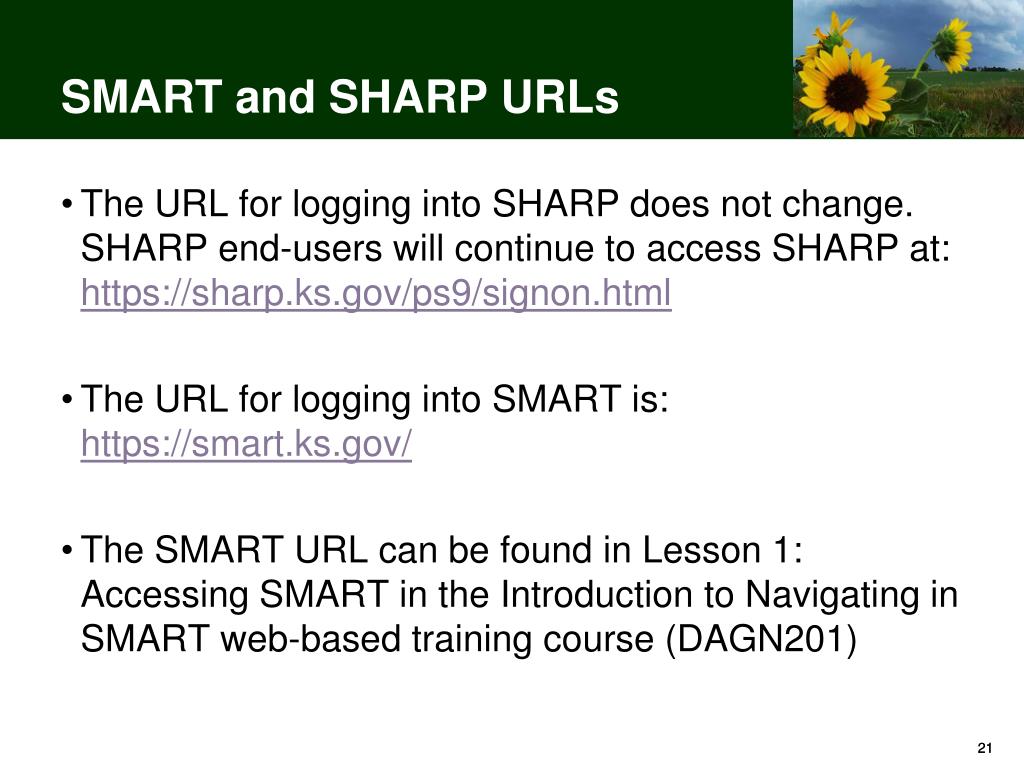 SMART and SHARP URLs

• The URL for logging into SHARP does not change. SHARP end-users will continue to access SHARP at: https://sharp.ks.gov/ps9/signon.html

• The URL for logging into SMART is: https://smart.ks.gov/

• The SMART URL can be found in Lesson 1: Accessing SMART in the Introduction to Navigating in SMART web-based training course (DAGN201)

21